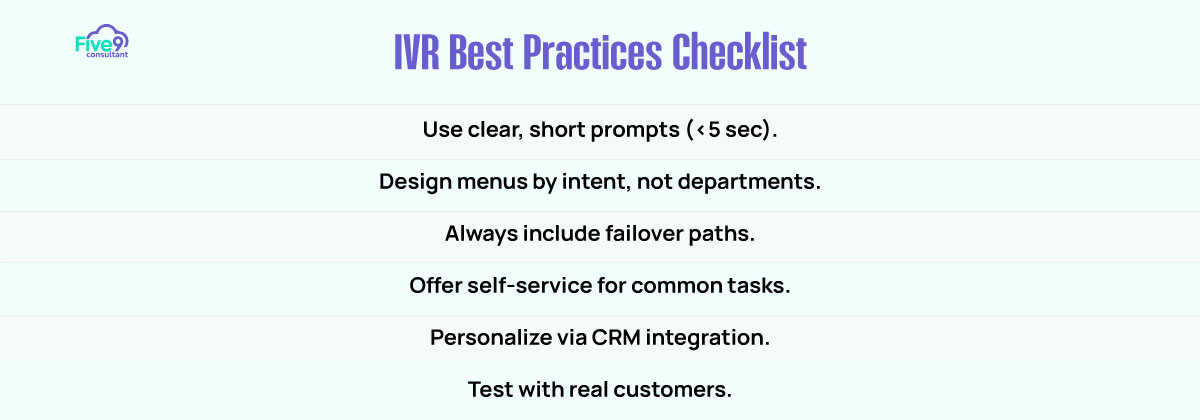 Five9 consultant

IVR Best Practices Checklist

Use clear, short prompts (< 5 sec).

Design menus by intent, not departments.

Always include failover paths.

Offer self-service for common tasks.

Personalize via CRM integration.

Test with real customers.